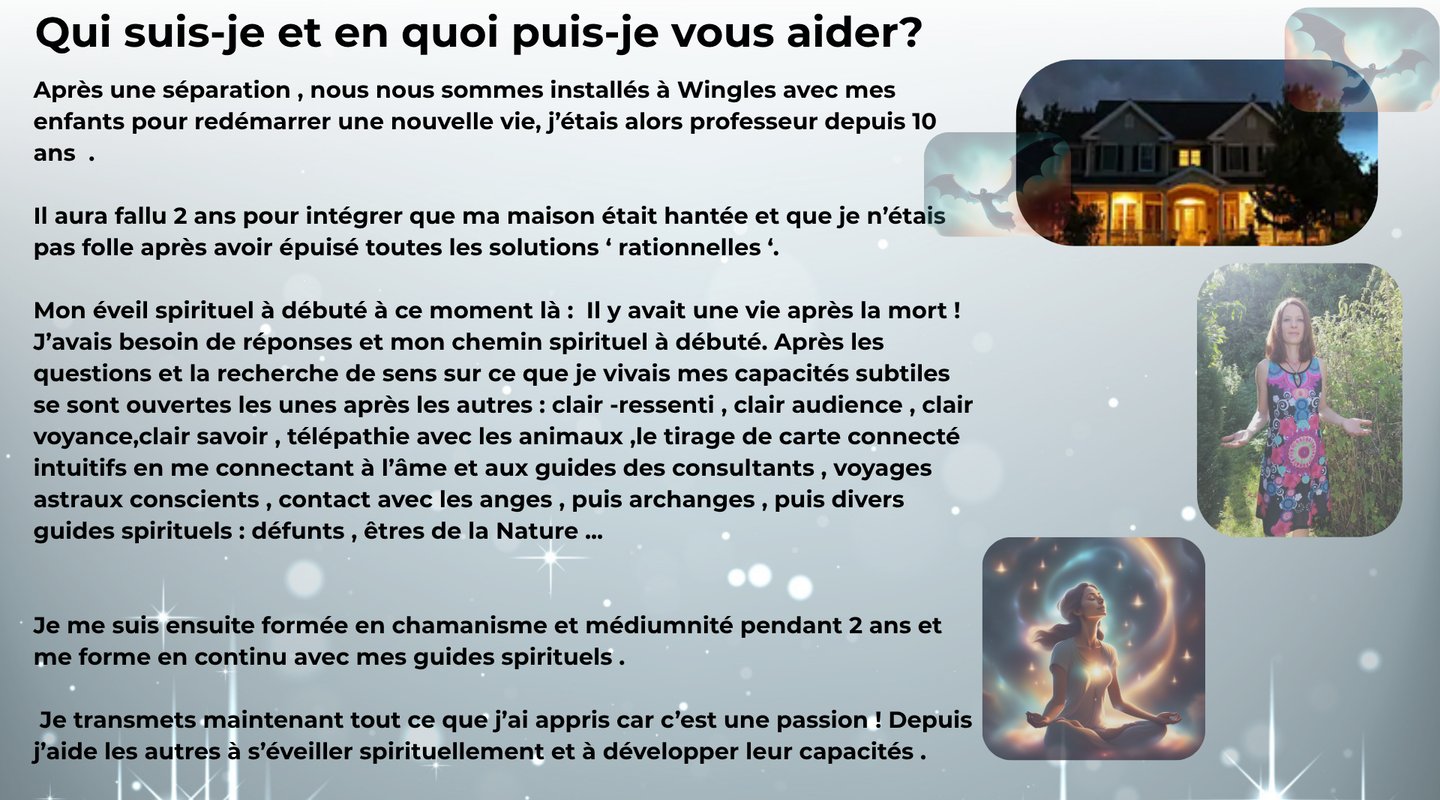 Qui suis-je et en quoi puis-je vous aider?

Après une séparation , nous nous sommes installés à Wingles avec mes enfants pour redémarrer une nouvelle vie, j'étais alors professeur depuis 10 ans .

Il aura fallu 2 ans pour intégrer que ma maison était hantée et que je n'étais pas folle après avoir épuisé toutes les solutions ' rationnelles '.

Mon éveil spirituel à débuté à ce moment là : Il y avait une vie après la mort ! J'avais besoin de réponses et mon chemin spirituel à débuté. Après les questions et la recherche de sens sur ce que je vivais mes capacités subtiles se sont ouvertes les unes après les autres : clair -ressenti , clair audience , clair voyance,clair savoir , télépathie avec les animaux ,le tirage de carte connecté intuitifs en me connectant à l'âme et aux guides des consultants , voyages astraux conscients , contact avec les anges , puis archanges , puis divers guides spirituels : défunts , êtres de la Nature …

Je me suis ensuite formée en chamanisme et médiumnité pendant 2 ans et me forme en continu avec mes guides spirituels .

Je transmets maintenant tout ce que j'ai appris car c'est une passion ! Depuis j'aide les autres à s'éveiller spirituellement et à développer leur capacités .